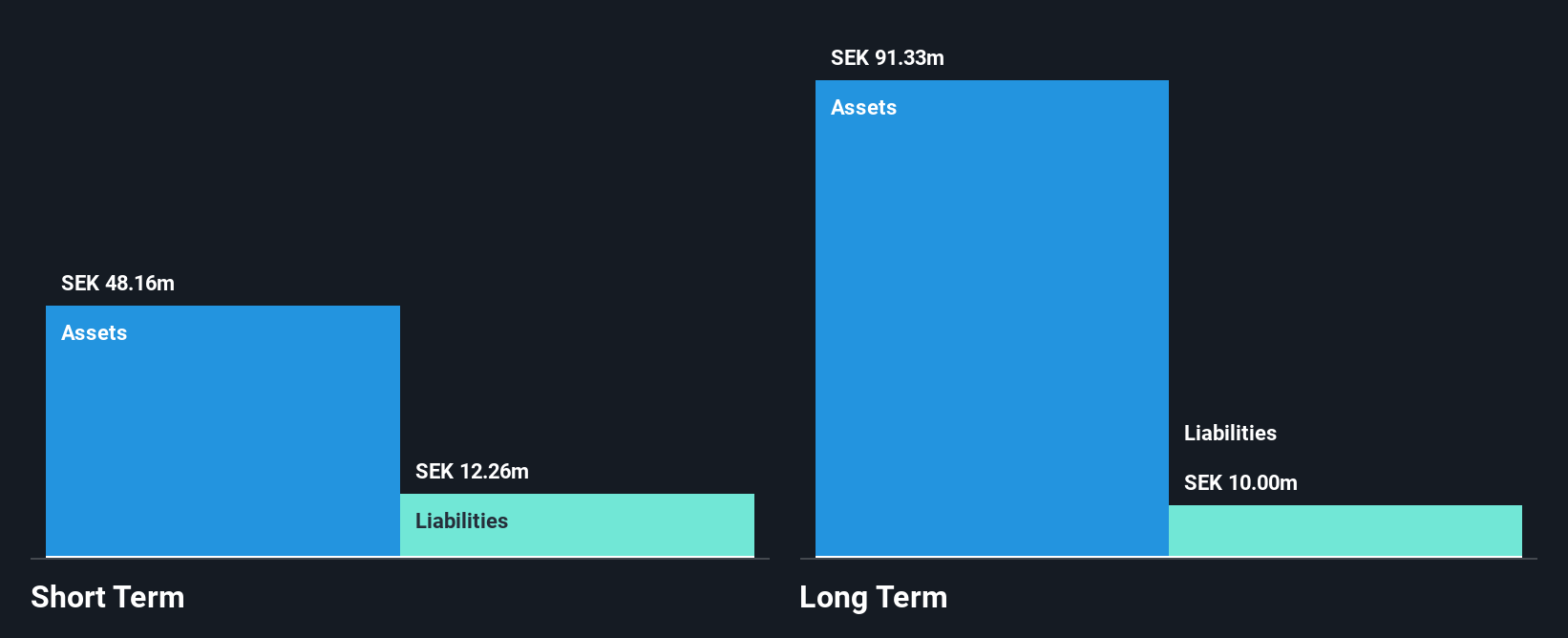 SEK 48.16m
Assets
SEK 12.26m
Liabilities
Short Term

SEK 91.33m
Assets
Liabilities
SEK 10.00m
Long Term